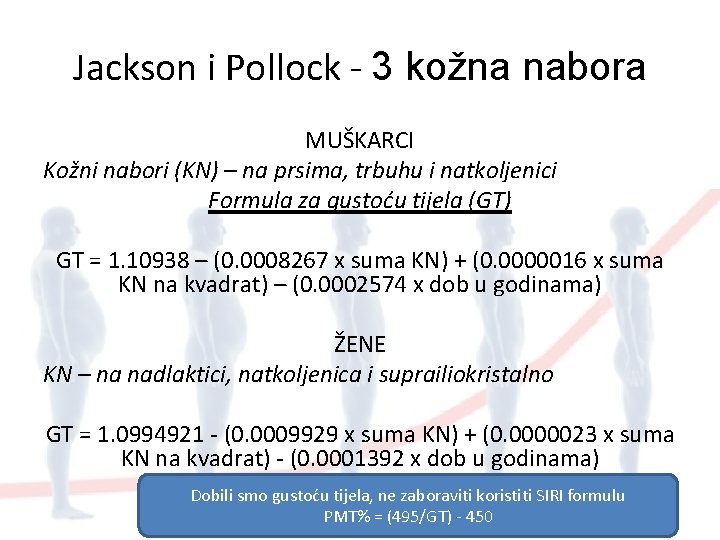 Jackson i Pollock - 3 kožna nabora

MUŠKARCI

Kožni nabori (KN) – na prsima, trbuhu i natkoljenici

Formula za gustoću tijela (GT)

GT = 1.10938 – (0.0008267 x suma KN) + (0.0000016 x suma KN na kvadrat) – (0.0002574 x dob u godinama)

ŽENE

KN – na nadlaktici, natkoljenica i suprailiokristalno

GT = 1.0994921 - (0.0009929 x suma KN) + (0.0000023 x suma KN na kvadrat) - (0.0001392 x dob u godinama)

Dobili smo gustoću tijela, ne zaboraviti koristiti SIRI formulu
PMT% = (495/GT) - 450